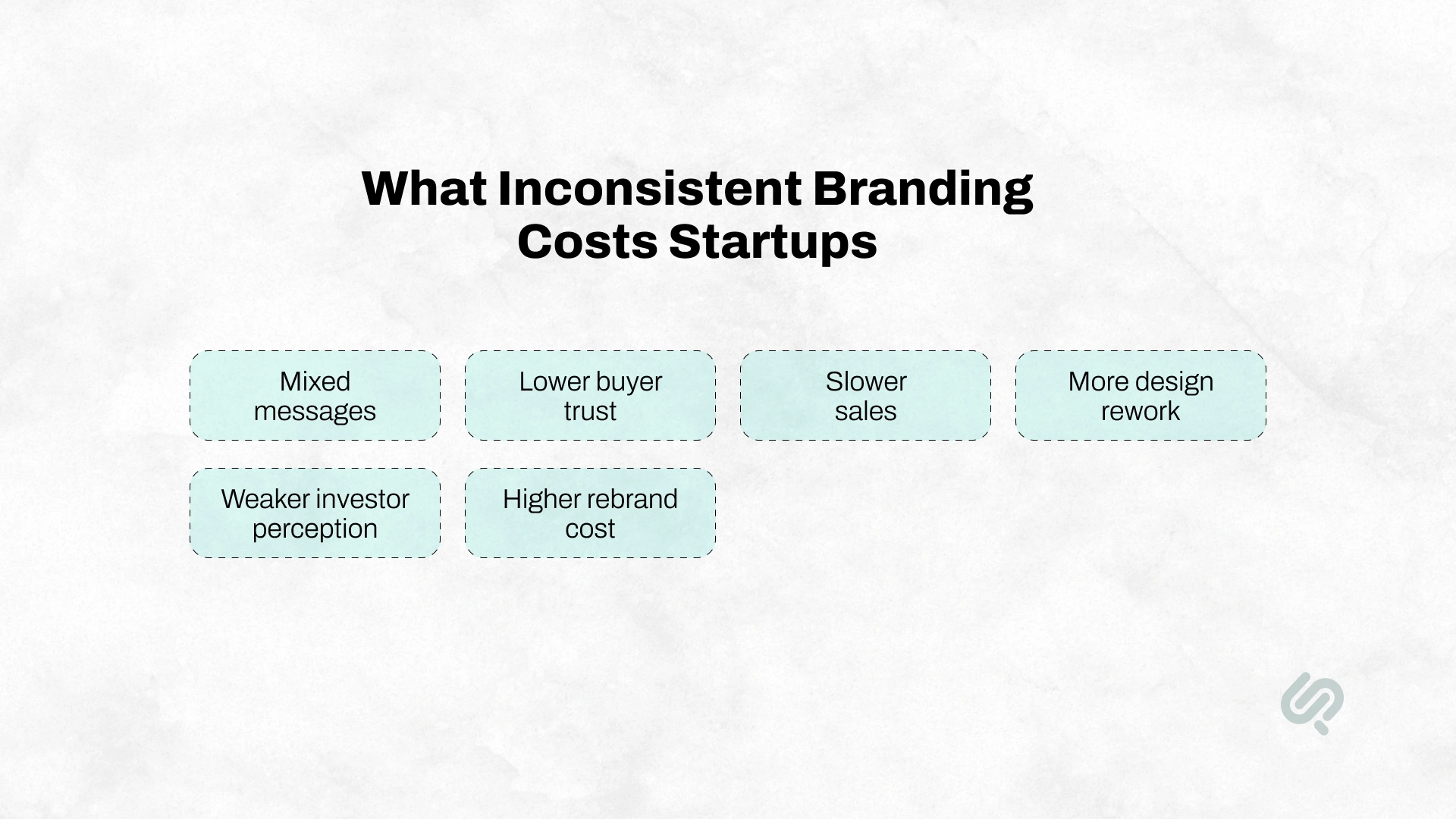 What Inconsistent Branding Costs Startups

Mixed messages

Lower buyer trust

Slower sales

More design rework

Weaker investor perception

Higher rebrand cost